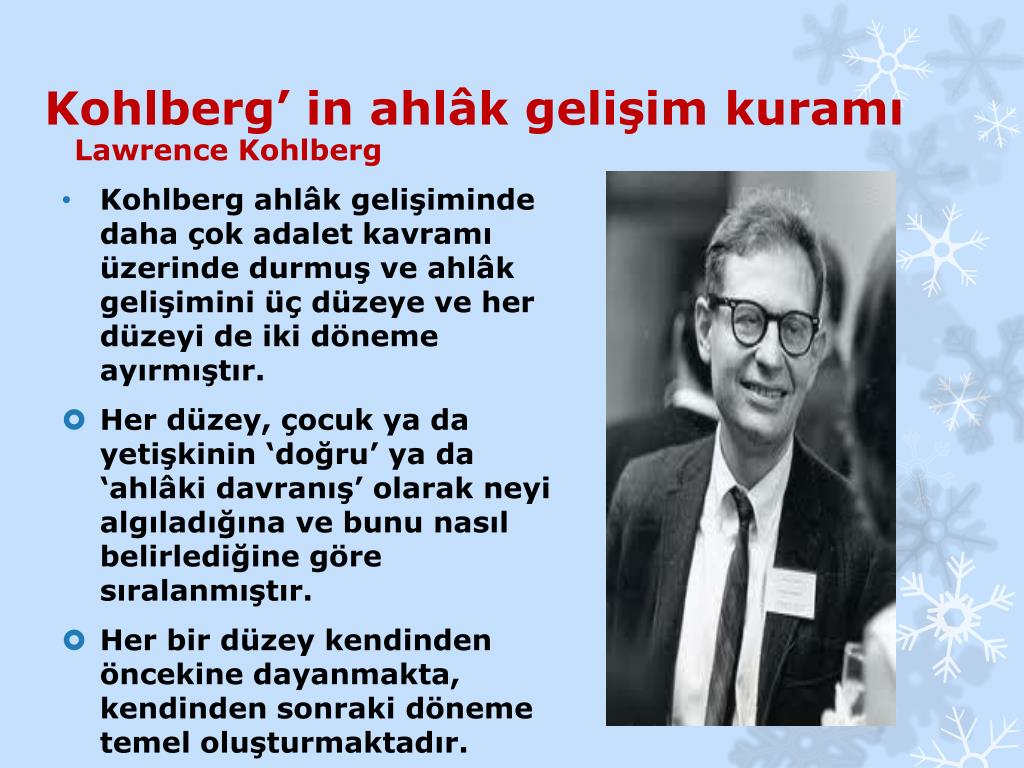 Kohlberg’ in ahlâk gelişim kuramı
Lawrence Kohlberg

• Kohlberg ahlâk gelişiminde daha çok adalet kavramı üzerinde durmuş ve ahlâk gelişimini üç düzeye ve her düzeyi de iki döneme ayırmıştır.

Her düzey, çocuk ya da yetişkinin ‘doğru’ ya da ‘ahlâki davranış’ olarak neyi algıladığına ve bunu nasıl belirlediğine göre sıralanmıştır.

Her bir düzey kendinden öncekine dayanmakta, kendinden sonraki döneme temel oluşturmaktadır.